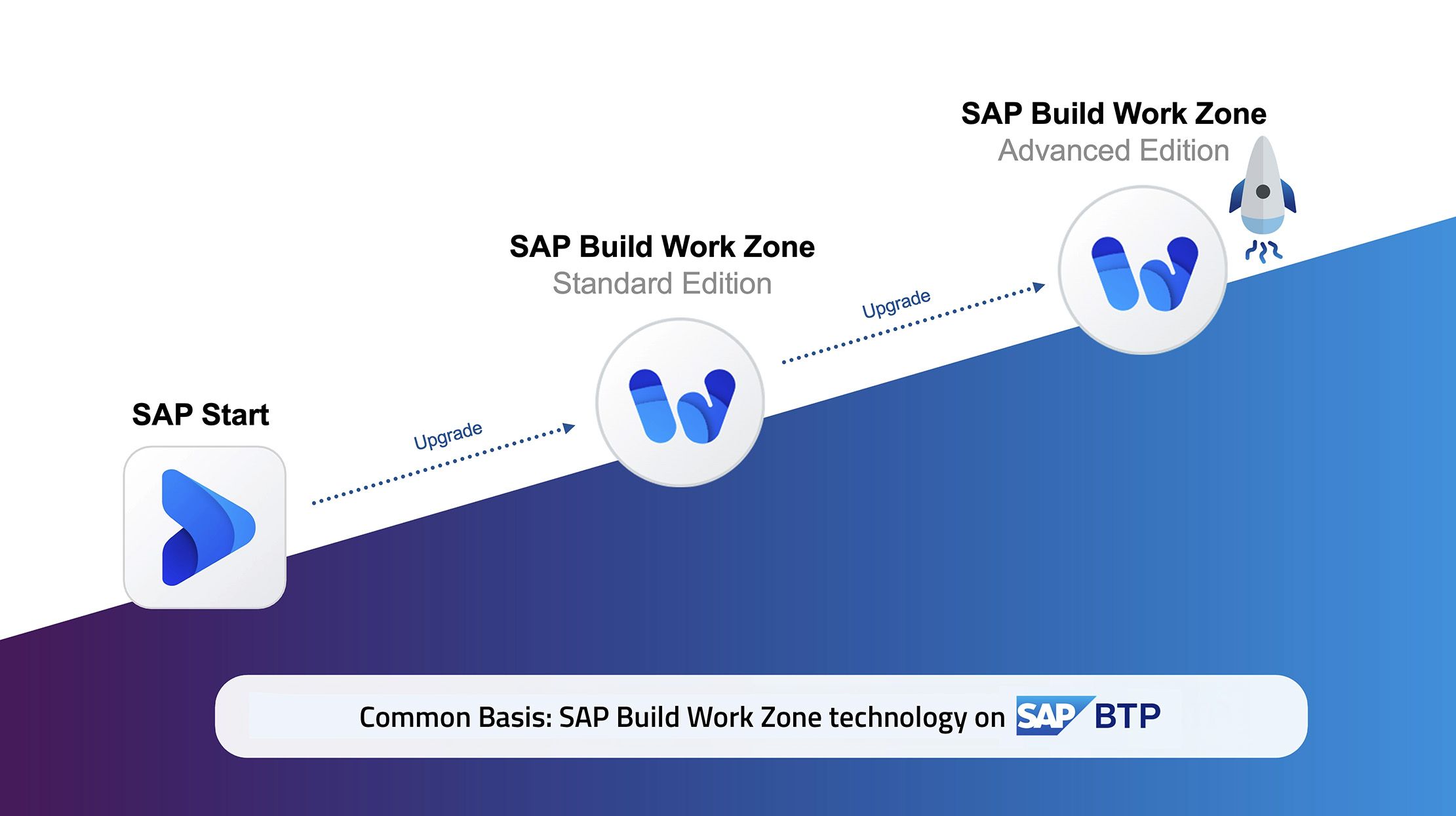 SAP Start

Upgrade

SAP Build Work Zone
Standard Edition

Upgrade

SAP Build Work Zone
Advanced Edition

Common Basis: SAP Build Work Zone technology on SAP BTP